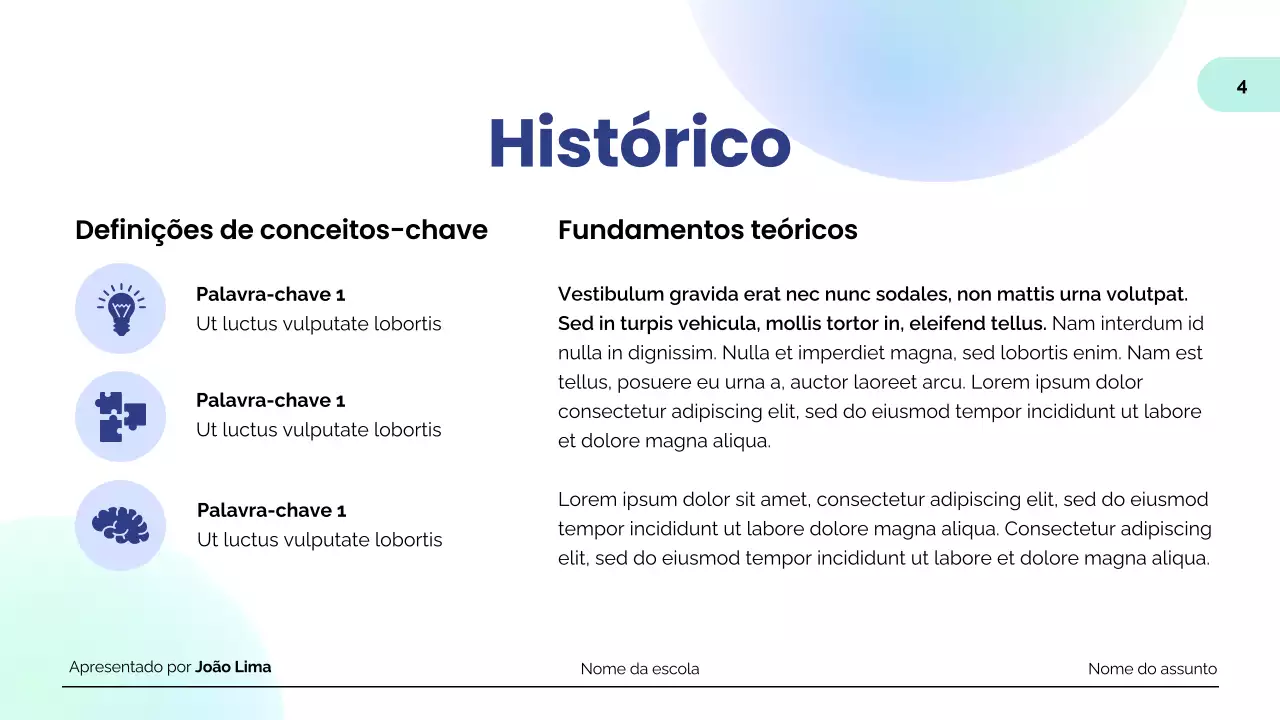 4

Histórico

Definições de conceitos-chave

Palavra-chave 1
Ut luctus vulputate lobortis

Palavra-chave 1
Ut luctus vulputate lobortis

Palavra-chave 1
Ut luctus vulputate lobortis

Fundamentos teóricos

Vestibulum gravida erat nec nunc sodales, non mattis urna volutpat. Sed in turpis vehicula, mollis tortor in, eleifend tellus. Nam interdum id nulla in dignissim. Nulla et imperdiet magna, sed lobortis enim. Nam est tellus, posuere eu urna a, auctor laoreet arcu. Lorem ipsum dolor consectetur adipiscing elit, sed do eiusmod tempor incididunt ut labore et dolore magna aliqua.

Lorem ipsum dolor sit amet, consectetur adipiscing elit, sed do eiusmod tempor incididunt ut labore dolore magna aliqua. Consectetur adipiscing elit, sed do eiusmod tempor incididunt ut labore et dolore magna aliqua.

Apresentado por João Lima

Nome da escola

Nome do assunto